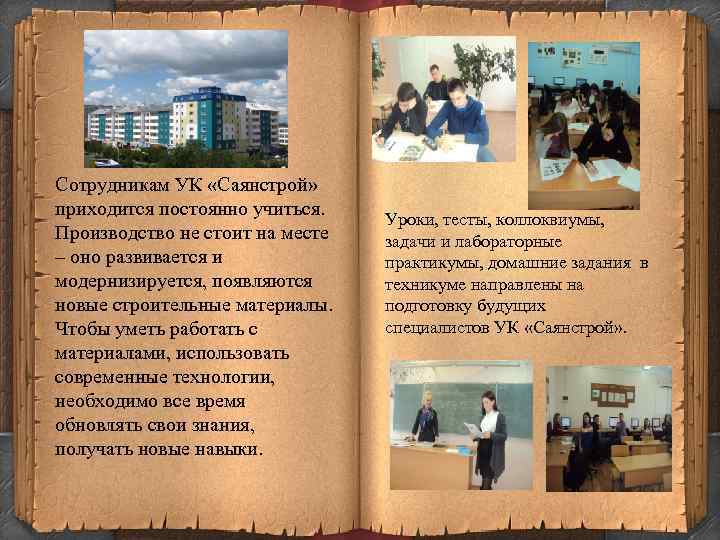 Сотрудникам УК «Саянстрой» приходится постоянно учиться. Производство не стоит на месте – оно развивается и модернизируется, появляются новые строительные материалы. Чтобы уметь работать с материалами, использовать современные технологии, необходимо все время обновлять свои знания, получать новые навыки.

Уроки, тесты, коллоквиумы, задачи и лабораторные практикумы, домашние задания в техникуме направлены на подготовку будущих специалистов УК «Саянстрой».